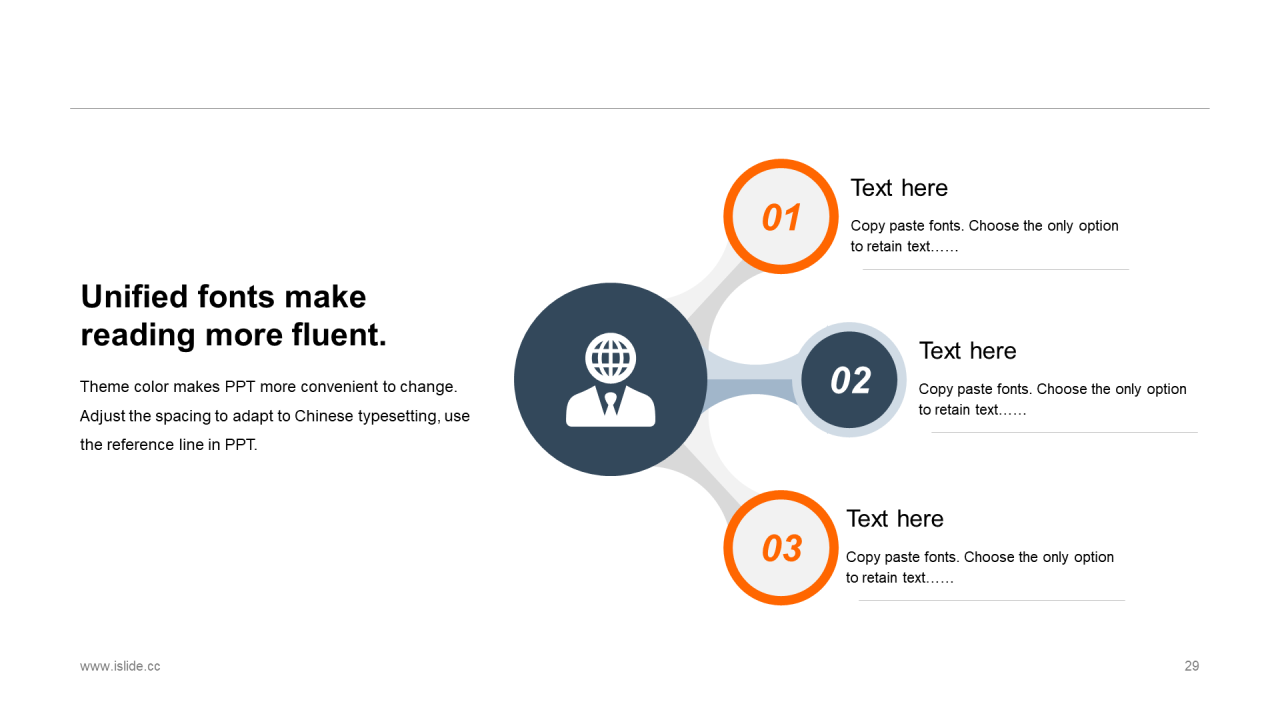 Unified fonts make reading more fluent.

Theme color makes PPT more convenient to change. Adjust the spacing to adapt to Chinese typesetting, use the reference line in PPT.

01

Text here

Copy paste fonts. Choose the only option to retain text……

02

Text here

Copy paste fonts. Choose the only option to retain text……

03

Text here

Copy paste fonts. Choose the only option to retain text……

www.islide.cc

29